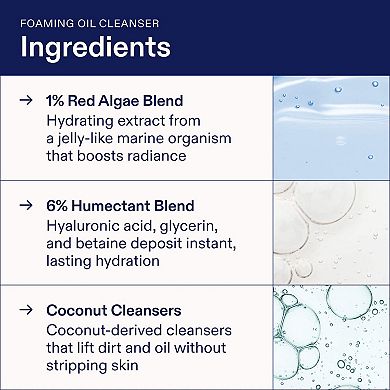 FOAMING OIL CLEANSER
Ingredients

→ 1% Red Algae Blend
Hydrating extract from a jelly-like marine organism that boosts radiance

→ 6% Humectant Blend
Hyaluronic acid, glycerin, and betaine deposit instant, lasting hydration

→ Coconut Cleansers
Coconut-derived cleansers that lift dirt and oil without stripping skin